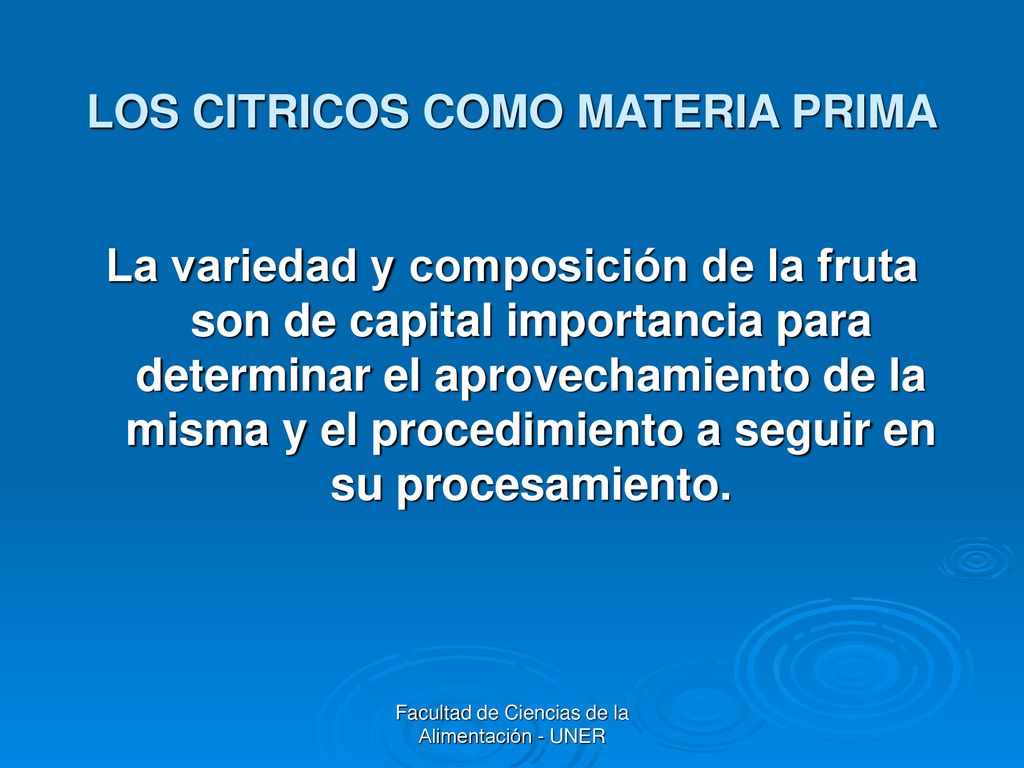 LOS CITRICOS COMO MATERIA PRIMA

La variedad y composición de la fruta son de capital importancia para determinar el aprovechamiento de la misma y el procedimiento a seguir en su procesamiento.

Facultad de Ciencias de la Alimentación - UNER